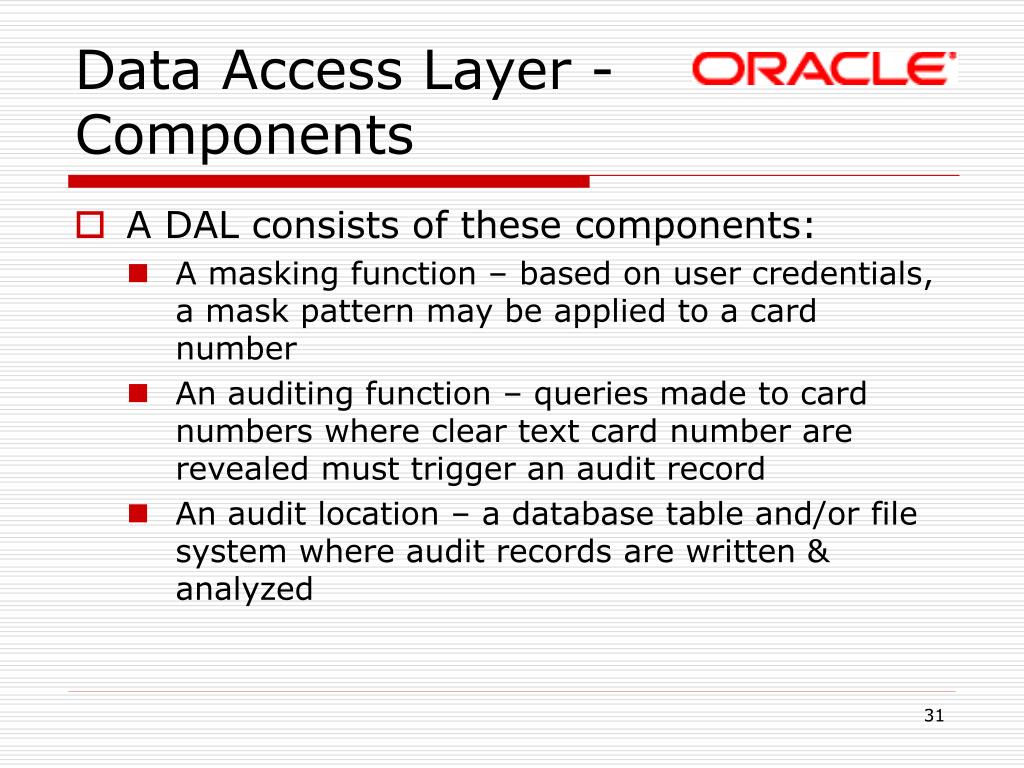 Data Access Layer - Components

ORACLE

A DAL consists of these components:

A masking function – based on user credentials, a mask pattern may be applied to a card number

An auditing function – queries made to card numbers where clear text card number are revealed must trigger an audit record

An audit location – a database table and/or file system where audit records are written & analyzed

31